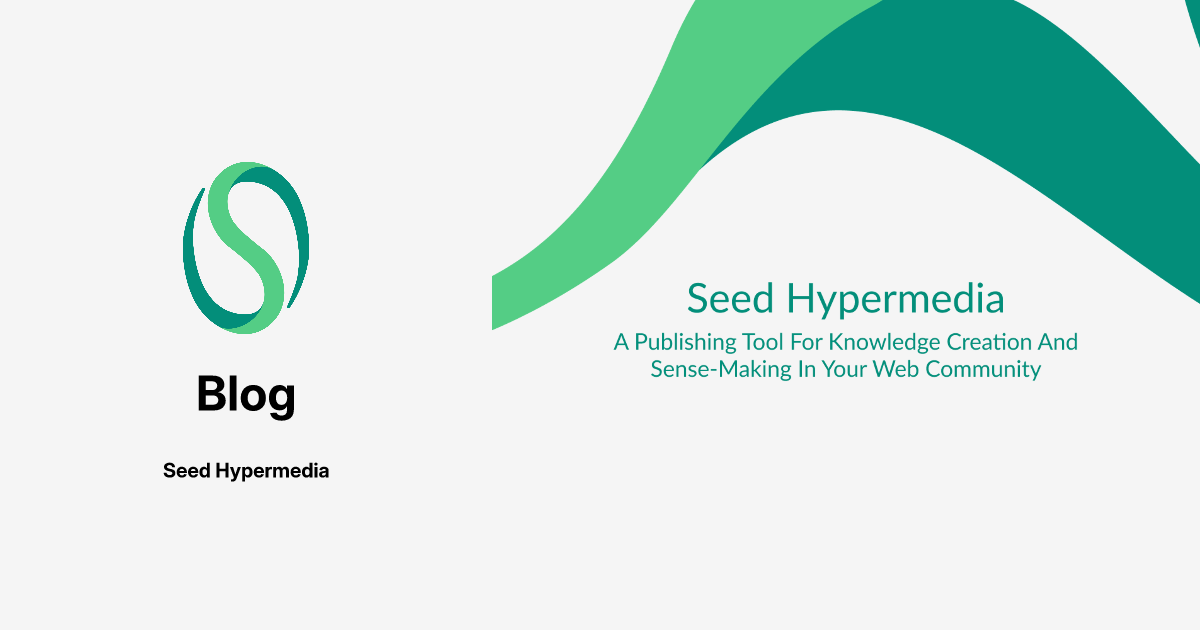 Blog

Seed Hypermedia

Seed Hypermedia

A Publishing Tool For Knowledge Creation And Sense-Making In Your Web Community